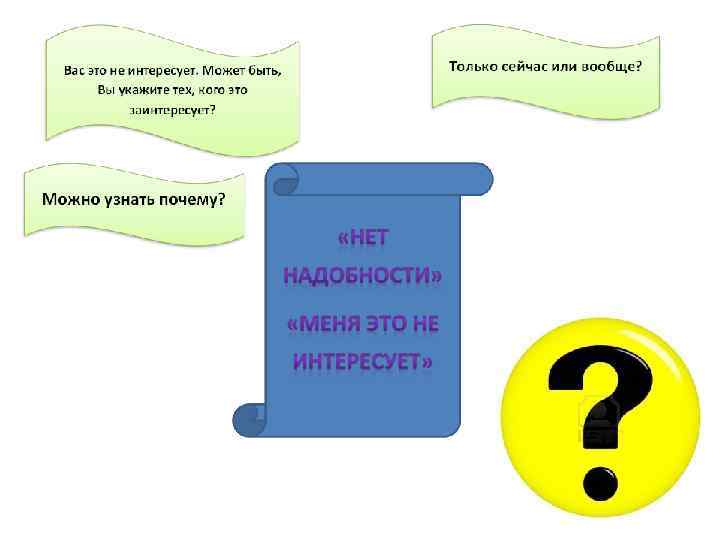 Вас это не интересует. Может быть, Вы укажите тех, кого это заинтересует?

Только сейчас или вообще?

Можно узнать почему?

«НЕТ НАДОБНОСТИ»

«МЕНЯ ЭТО НЕ ИНТЕРЕСУЕТ»

?